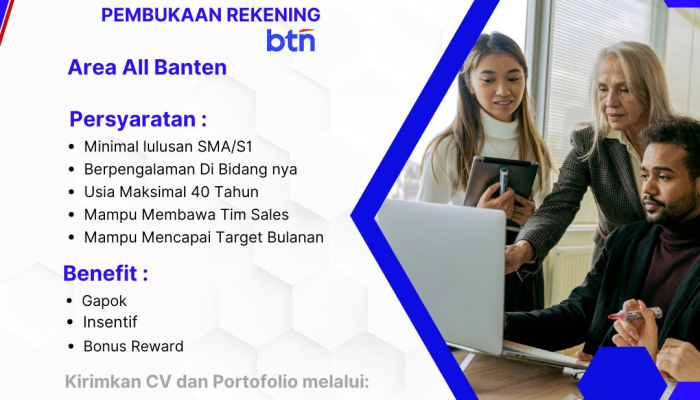 PEMBUKAAN REKENING
btn

Area All Banten

Persyaratan :

- Minimal lulusan SMA/S1
- Berpengalaman Di Bidang nya
- Usia Maksimal 40 Tahun
- Mampu Membawa Tim Sales
- Mampu Mencapai Target Bulanan

Benefit :

- Gapok
- Insentif
- Bonus Reward

Kirimkan CV dan Portofolio melalui: